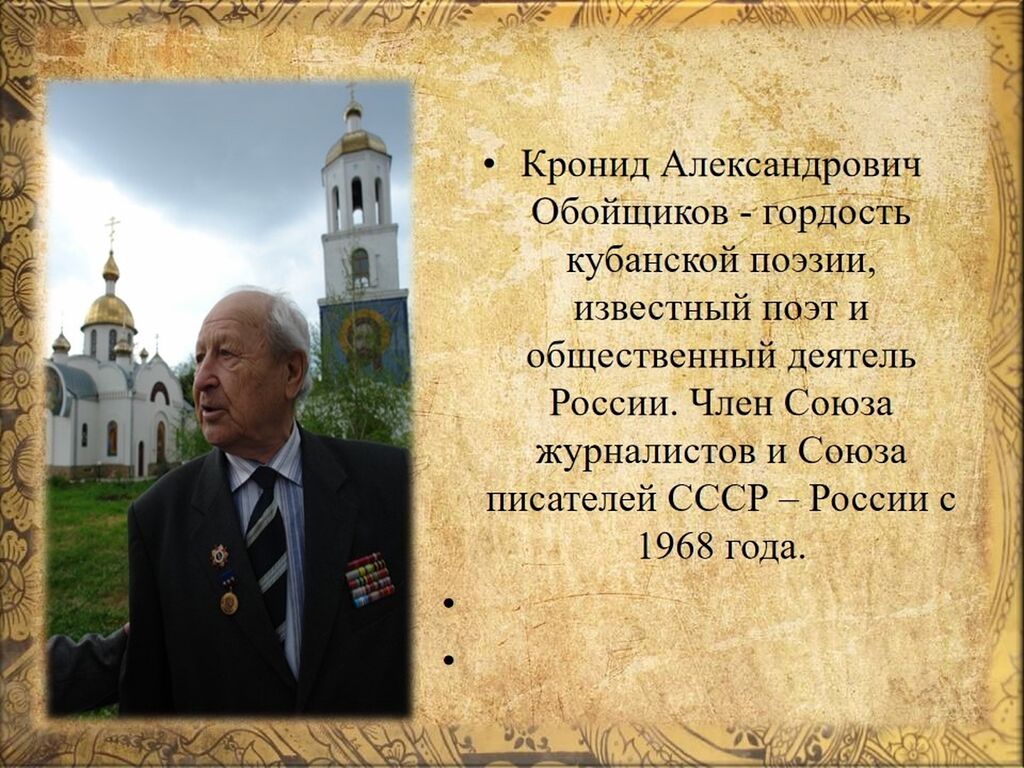 • Кронид Александрович Обойщиков - гордость кубанской поэзии, известный поэт и общественный деятель России. Член Союза журналистов и Союза писателей СССР – России с 1968 года.

•

•